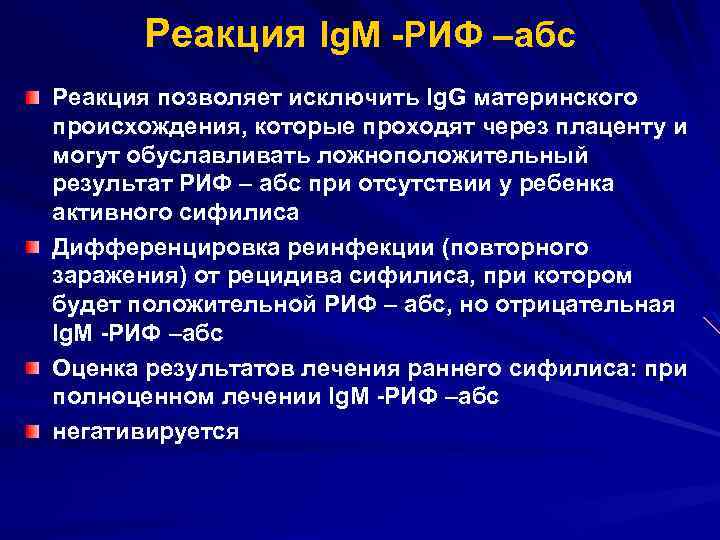 Реакция IgM -РИФ –абс

Реакция позволяет исключить IgG материнского происхождения, которые проходят через плаценту и могут обуславливать ложноположительный результат РИФ – абс при отсутствии у ребенка активного сифилиса

Дифференцировка реинфекции (повторного заражения) от рецидива сифилиса, при котором будет положительной РИФ – абс, но отрицательная IgM -РИФ –абс

Оценка результатов лечения раннего сифилиса: при полноценном лечении IgM -РИФ –абс

негативируется